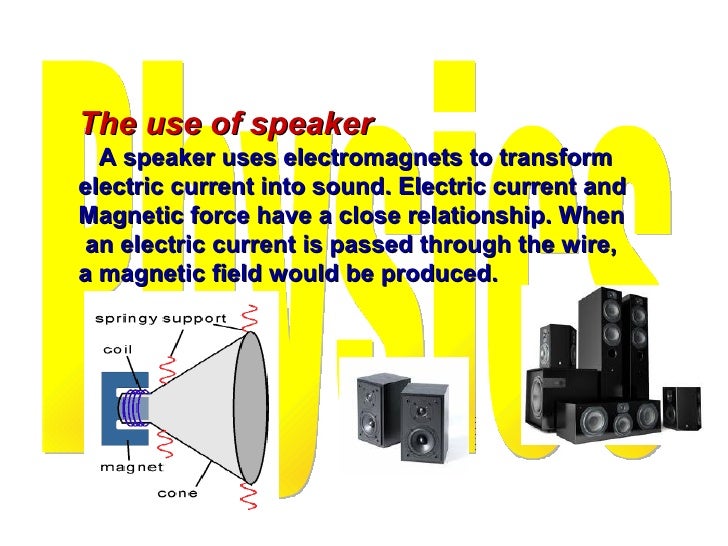 Physics

The use of speaker

A speaker uses electromagnets to transform electric current into sound. Electric current and Magnetic force have a close relationship. When an electric current is passed through the wire, a magnetic field would be produced.

springy support
coil
magnet
cone